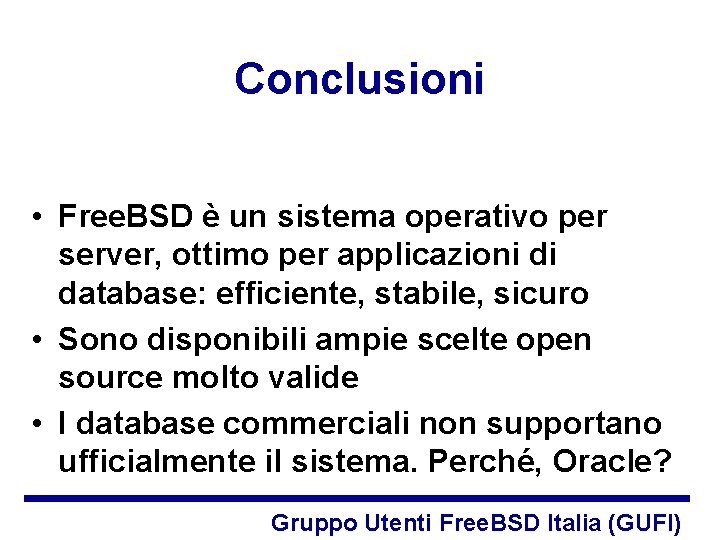 Conclusioni

• FreeBSD è un sistema operativo per server, ottimo per applicazioni di database: efficiente, stabile, sicuro

• Sono disponibili ampie scelte open source molto valide

• I database commerciali non supportano ufficialmente il sistema. Perché, Oracle?

Gruppo Utenti FreeBSD Italia (GUFI)